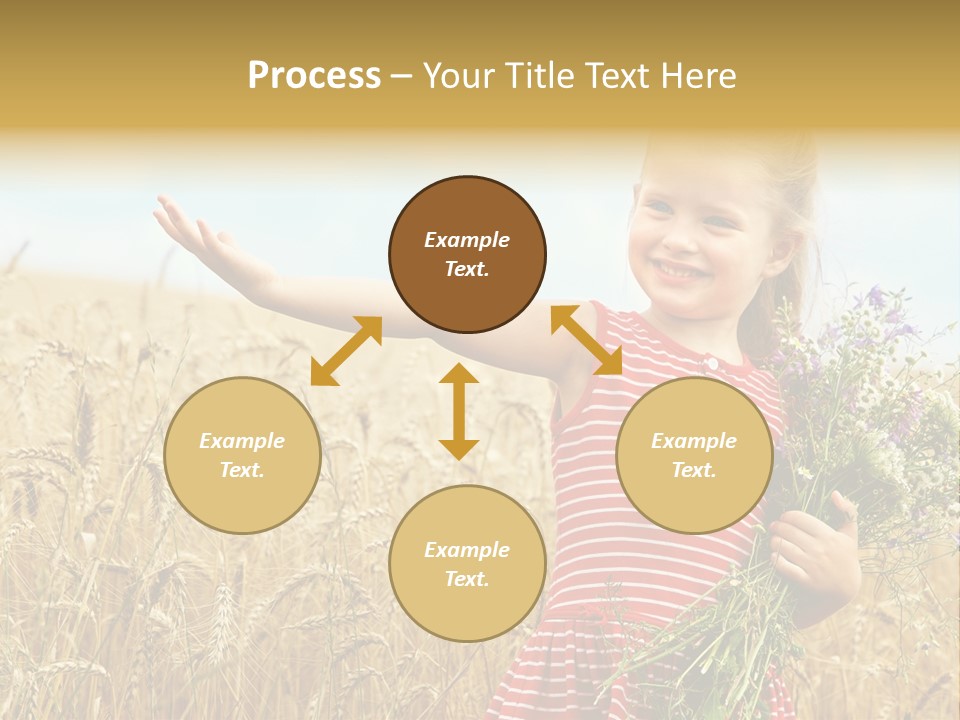 Process – Your Title Text Here

Example Text.

Example Text.

Example Text.

Example Text.